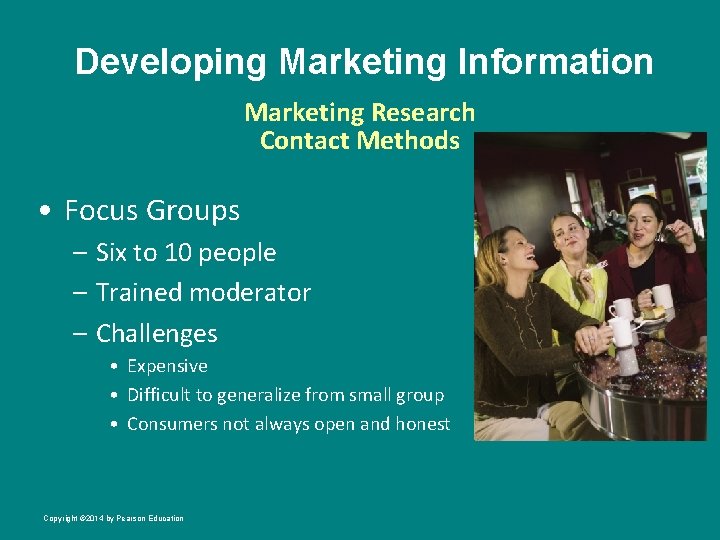 Developing Marketing Information

Marketing Research
Contact Methods

• Focus Groups
– Six to 10 people
– Trained moderator
– Challenges
• Expensive
• Difficult to generalize from small group
• Consumers not always open and honest

Copyright ©2014 by Pearson Education